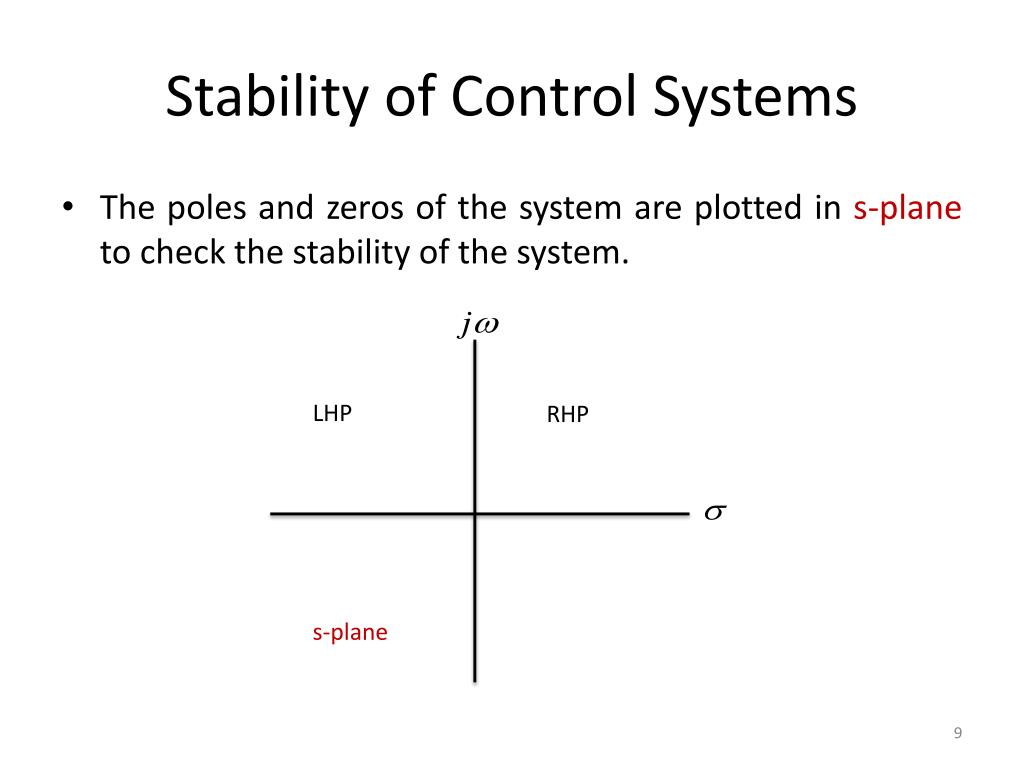 Stability of Control Systems

• The poles and zeros of the system are plotted in s-plane to check the stability of the system.

$j\omega$

LHP

RHP

$\sigma$

s-plane

9